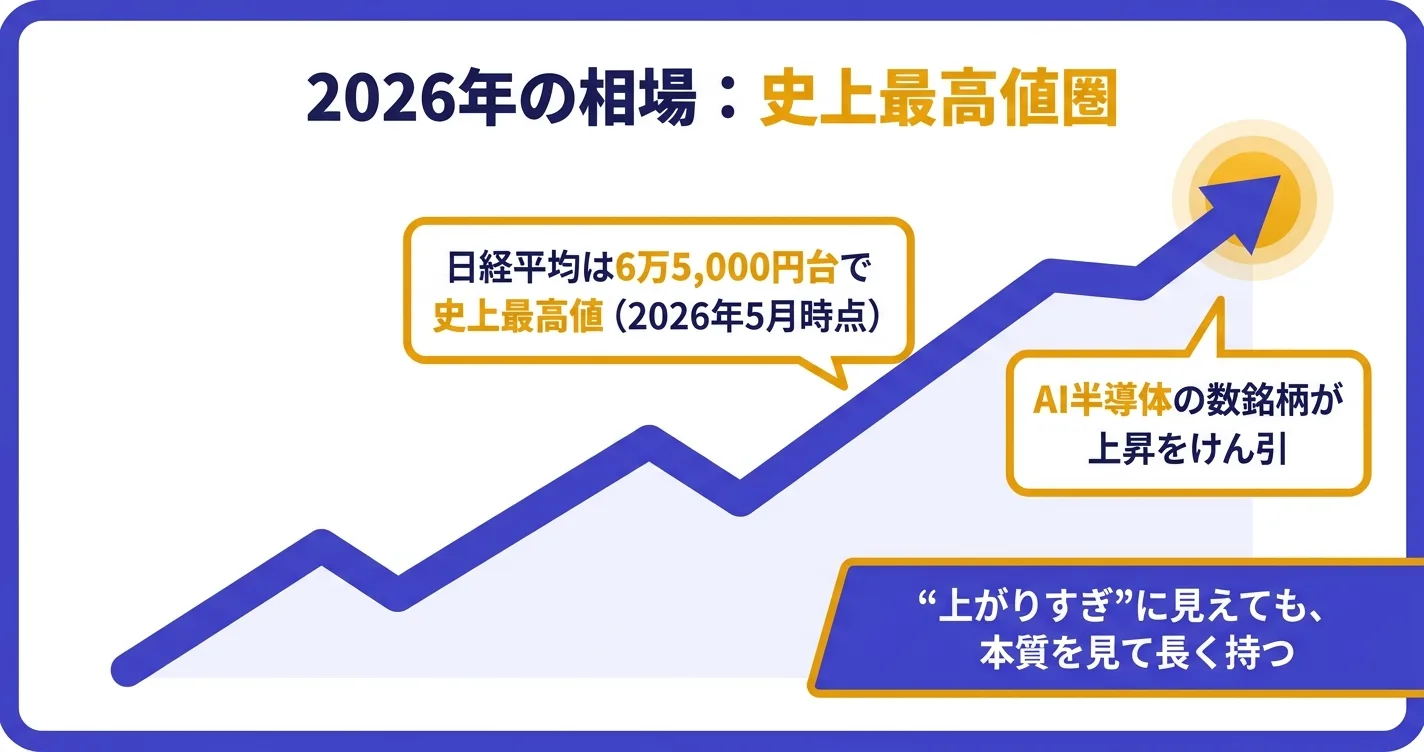 2026年の相場：史上最高値圏

日経平均は6万5,000円台で史上最高値（2026年5月時点）

AI半導体の数銘柄が上昇をけん引

“上がりすぎ”に見えても、本質を見て長く持つ